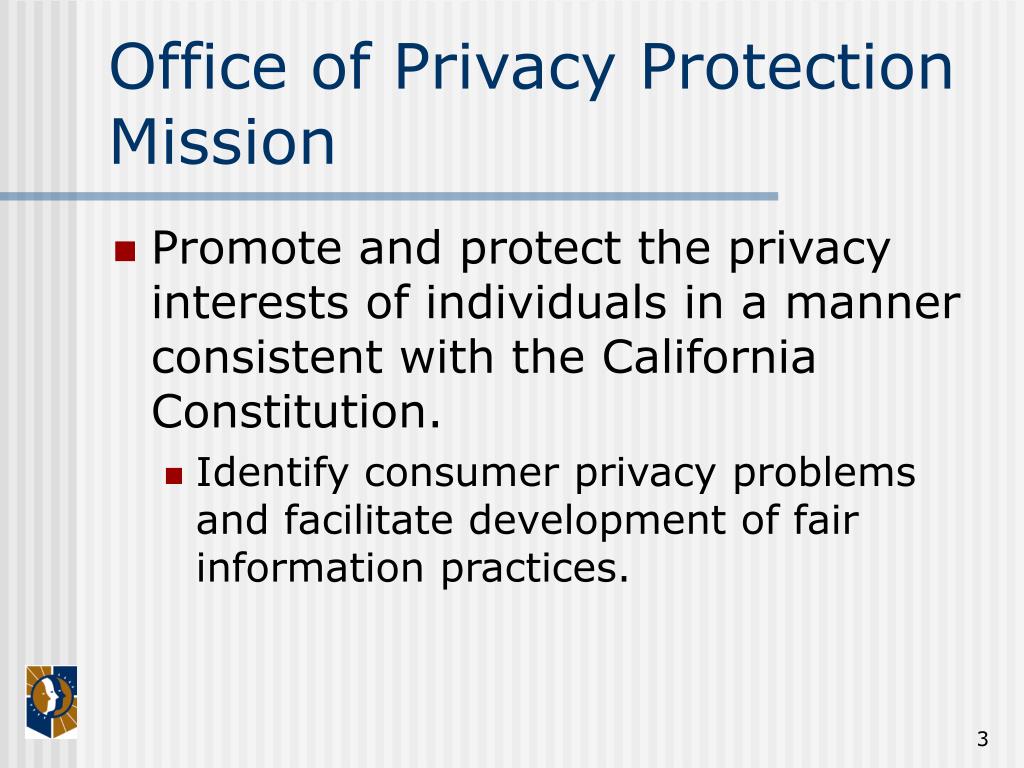 Office of Privacy Protection Mission

Promote and protect the privacy interests of individuals in a manner consistent with the California Constitution.

Identify consumer privacy problems and facilitate development of fair information practices.

3